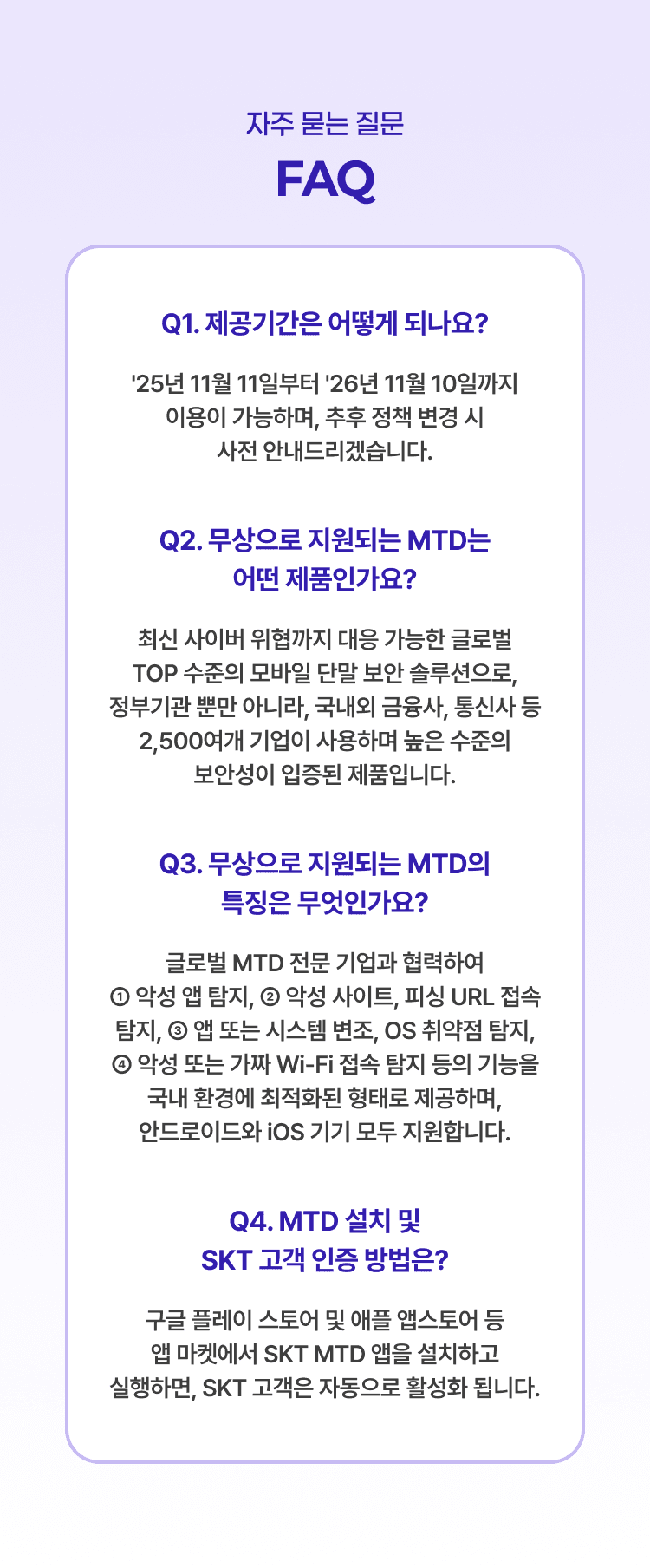 자주 묻는 질문

FAQ

Q1. 제공기간은 어떻게 되나요?

'25년 11월 11일부터 '26년 11월 10일까지 이용이 가능하며, 추후 정책 변경 시 사전 안내드리겠습니다.

Q2. 무상으로 지원되는 MTD는 어떤 제품인가요?

최신 사이버 위협까지 대응 가능한 글로벌 TOP 수준의 모바일 단말 보안 솔루션으로, 정부기관 뿐만 아니라, 국내외 금융사, 통신사 등 2,500여개 기업이 사용하며 높은 수준의 보안성이 입증된 제품입니다.

Q3. 무상으로 지원되는 MTD의 특징은 무엇인가요?

글로벌 MTD 전문 기업과 협력하여 ① 악성 앱 탐지, ② 악성 사이트, 피싱 URL 접속 탐지, ③ 앱 또는 시스템 변조, OS 취약점 탐지, ④ 악성 또는 가짜 Wi-Fi 접속 탐지 등의 기능을 국내 환경에 최적화된 형태로 제공하며, 안드로이드와 iOS 기기 모두 지원합니다.

Q4. MTD 설치 및 SKT 고객 인증 방법은?

구글 플레이 스토어 및 애플 앱스토어 등 앱 마켓에서 SKT MTD 앱을 설치하고 실행하면, SKT 고객은 자동으로 활성화 됩니다.